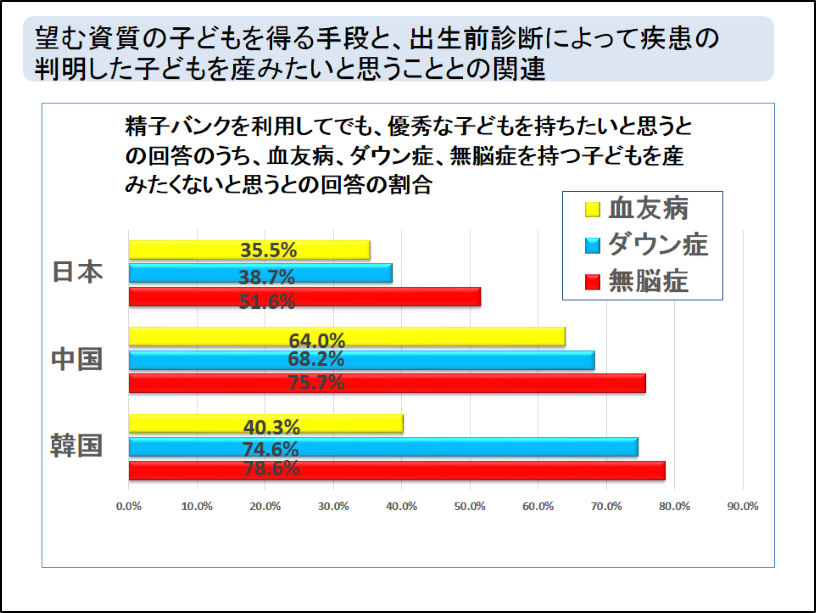 望む資質の子どもを得る手段と、出生前診断によって疾患の判明した子どもを産みたいと思うこととの関連

精子バンクを利用してでも、優秀な子どもを持ちたいと思うとの回答のうち、血友病、ダウン症、無脳症を持つ子どもを産みたくないと思うとの回答の割合

血友病
ダウン症
無脳症

日本
35.5%
38.7%
51.6%

中国
64.0%
68.2%
75.7%

韓国
40.3%
74.6%
78.6%

0.0% 10.0% 20.0% 30.0% 40.0% 50.0% 60.0% 70.0% 80.0% 90.0%